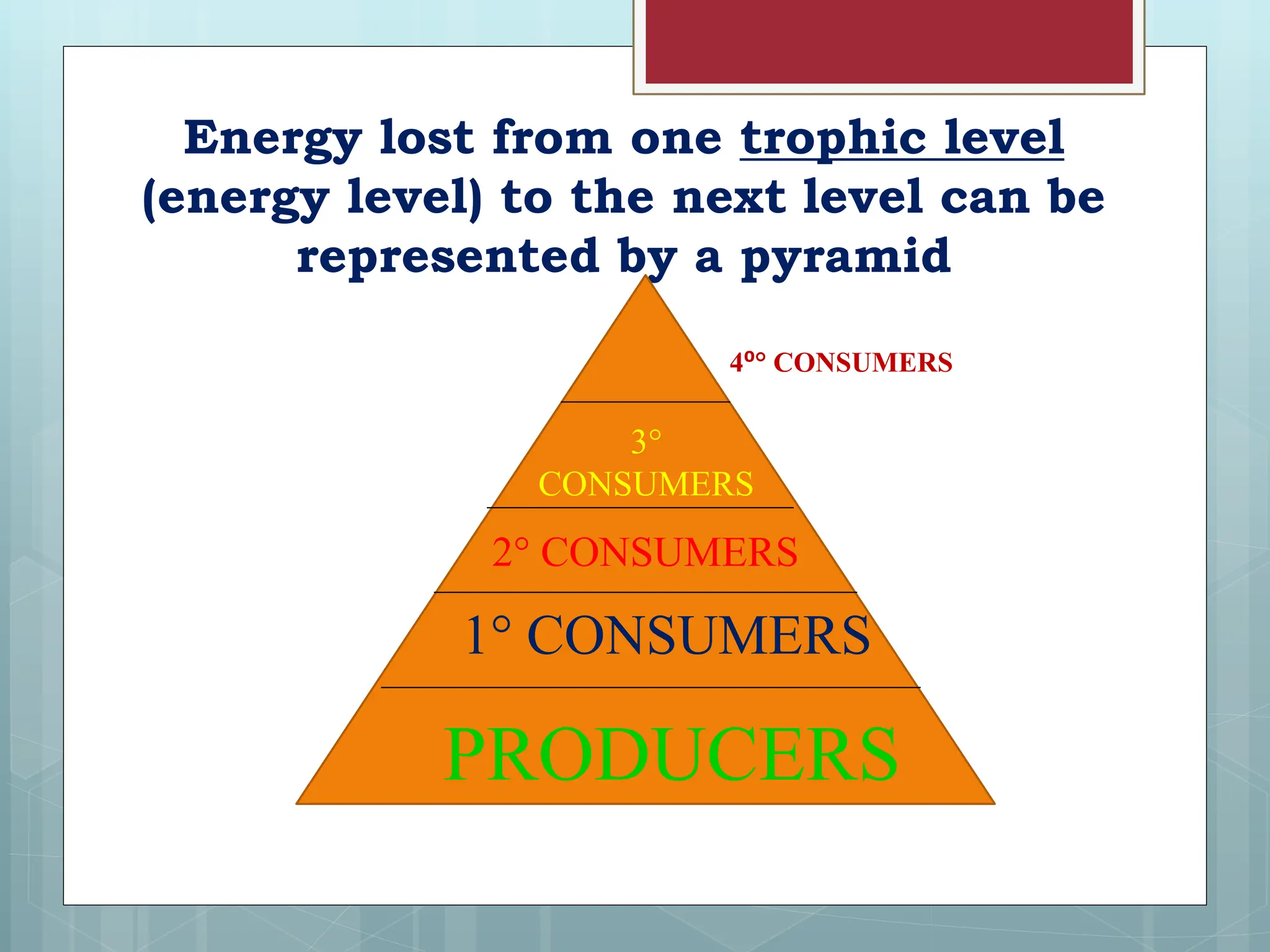 Energy lost from one trophic level (energy level) to the next level can be represented by a pyramid

4°° CONSUMERS

3° CONSUMERS

2° CONSUMERS

1° CONSUMERS

PRODUCERS